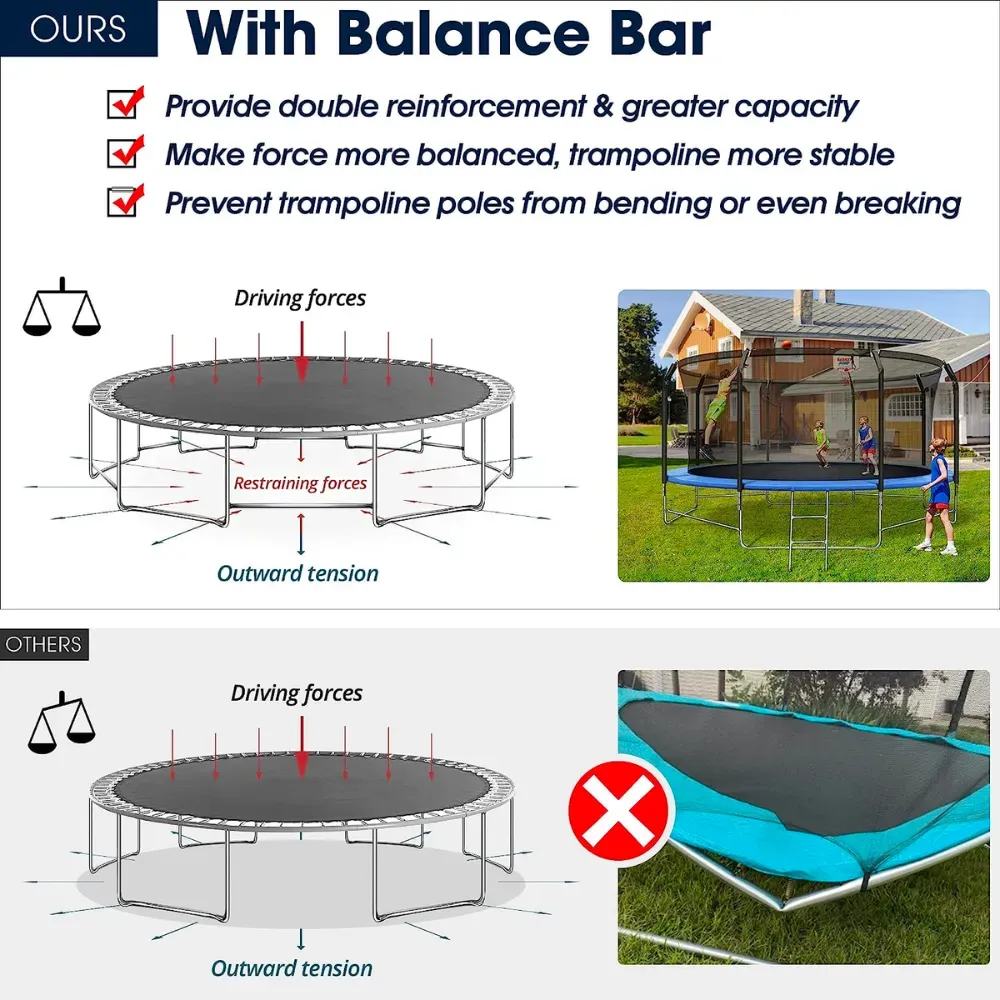 OURS

With Balance Bar

Provide double reinforcement & greater capacity

Make force more balanced, trampoline more stable

Prevent trampoline poles from bending or even breaking

Driving forces

Restraining forces

Outward tension

OTHERS

Driving forces

Outward tension